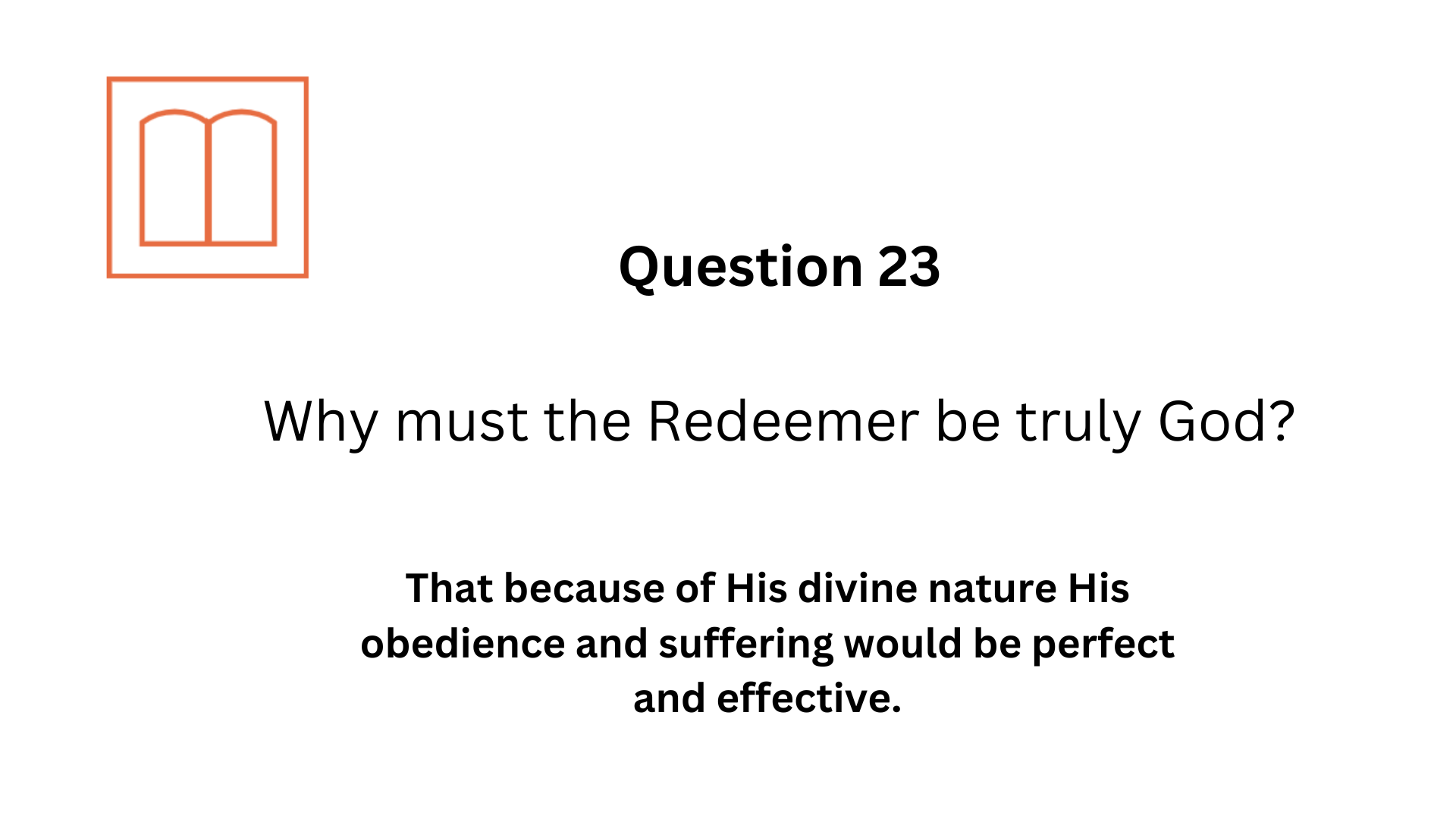 Question 23

Why must the Redeemer be truly God?

That because of His divine nature His obedience and suffering would be perfect and effective.